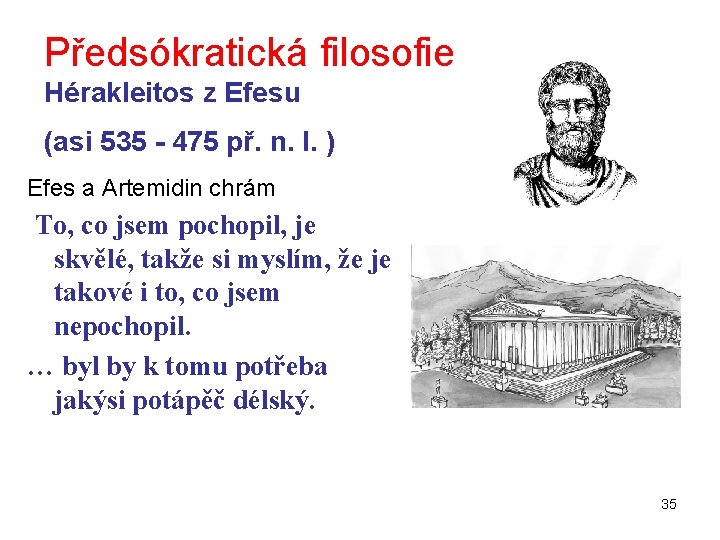 Předsókratická filosofie
Hérakleitos z Efesu

(asi 535 - 475 př. n. l. )

Efes a Artemidin chrám

To, co jsem pochopil, je skvělé, takže si myslím, že je takové i to, co jsem nepochopil.

… byl by k tomu potřeba jakýsi potápěč délský.

35